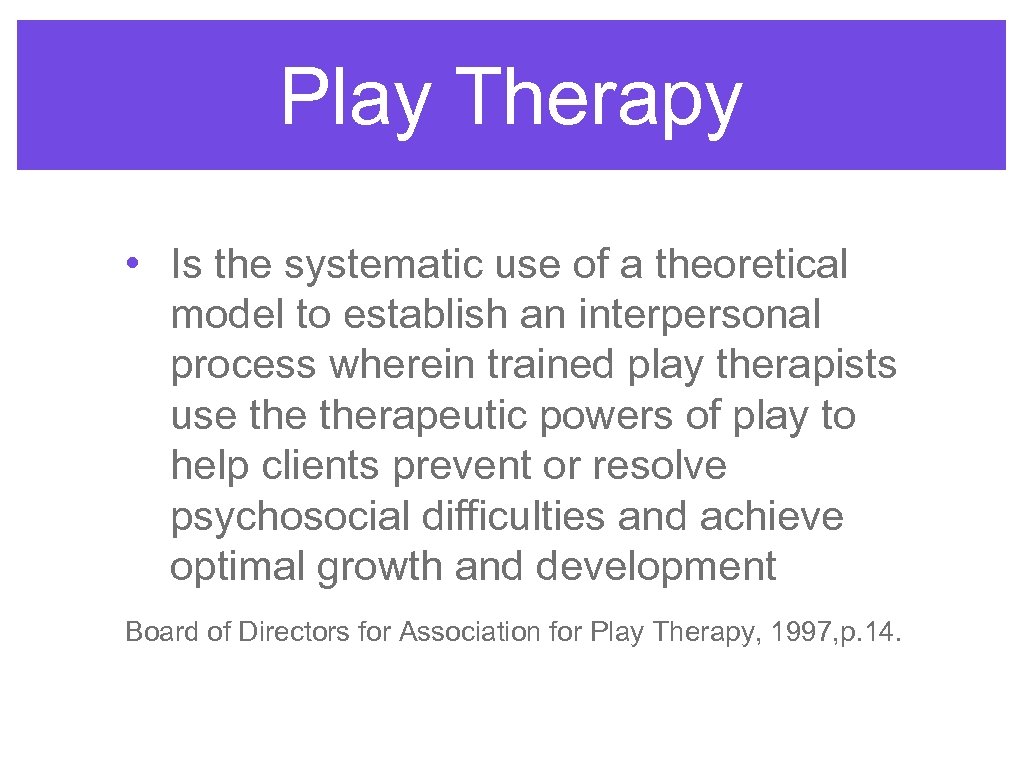 Play Therapy

• Is the systematic use of a theoretical model to establish an interpersonal process wherein trained play therapists use the therapeutic powers of play to help clients prevent or resolve psychosocial difficulties and achieve optimal growth and development

Board of Directors for Association for Play Therapy, 1997, p. 14.